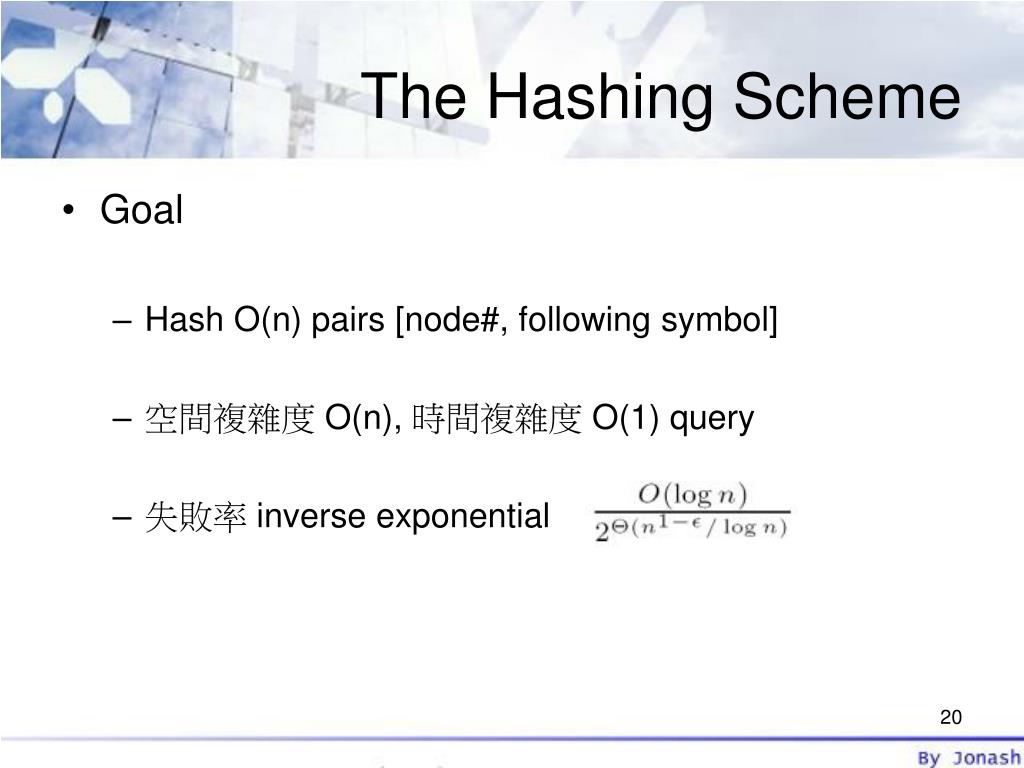 The Hashing Scheme

• Goal

– Hash O(n) pairs [node#, following symbol]

– 空間複雜度 O(n), 時間複雜度 O(1) query

– 失敗率 inverse exponential $\frac{O(\log n)}{2^{\Theta(n^{1-\epsilon}/\log n)}}$

20

By Jonash